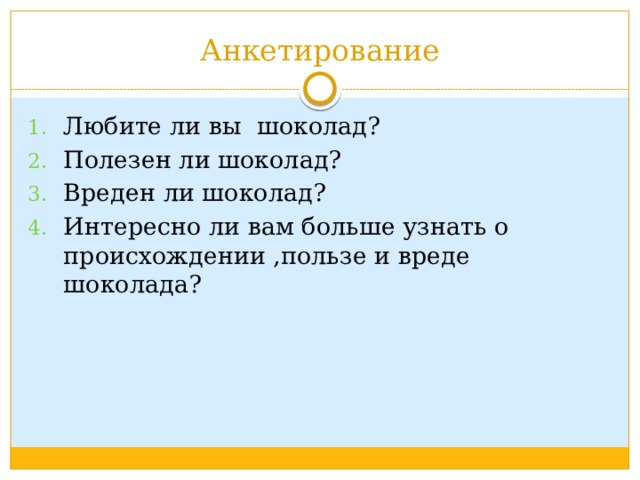 Анкетирование

1. Любите ли вы  шоколад?
2. Полезен ли шоколад?
3. Вреден ли шоколад?
4. Интересно ли вам больше узнать о происхождении ,пользе и вреде шоколада?